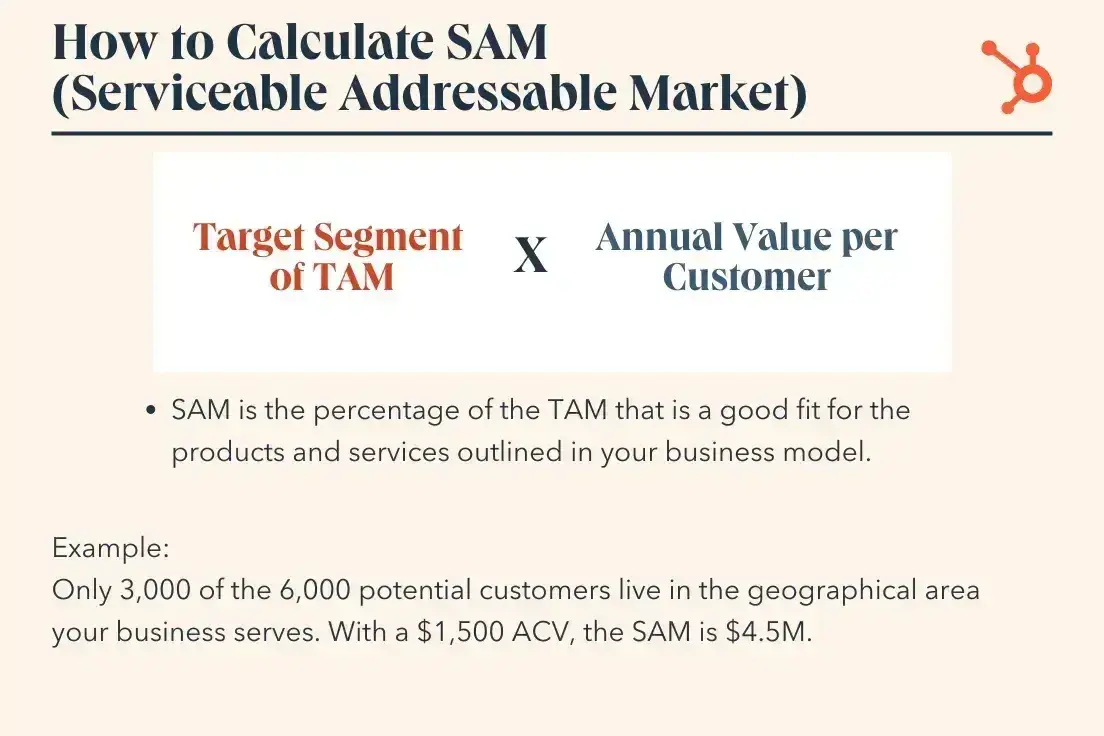 How to Calculate SAM (Serviceable Addressable Market)

Target Segment of TAM X Annual Value per Customer

• SAM is the percentage of the TAM that is a good fit for the products and services outlined in your business model.

Example:
Only 3,000 of the 6,000 potential customers live in the geographical area your business serves. With a \$1,500 ACV, the SAM is \$4.5M.